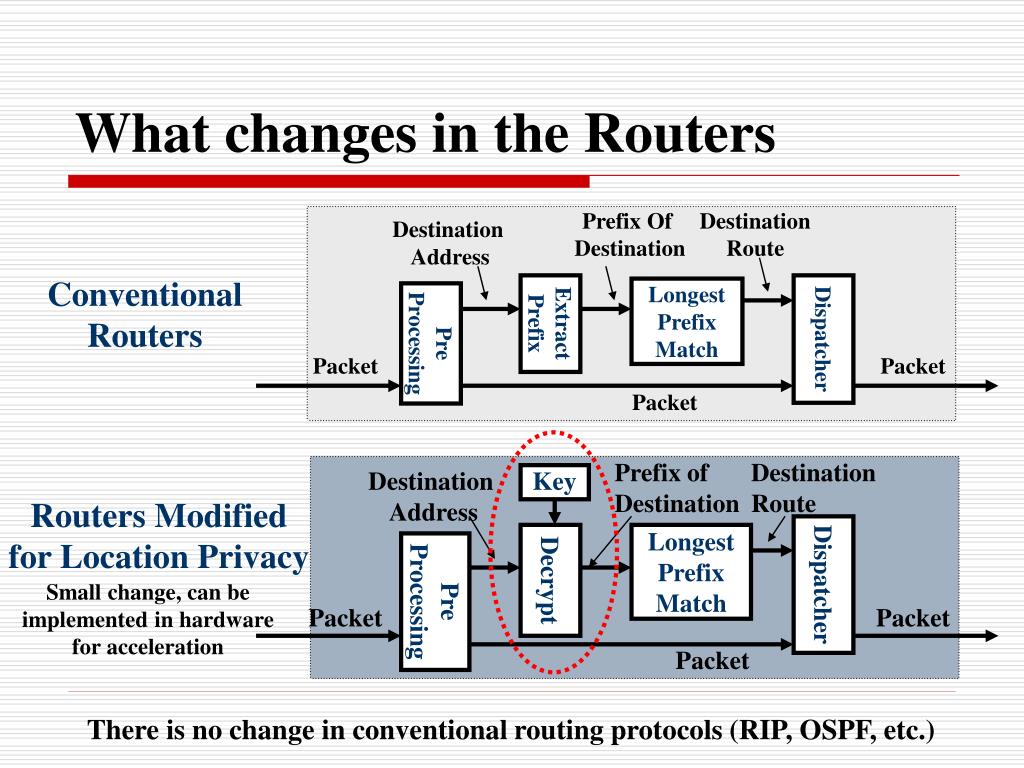 What changes in the Routers

Conventional Routers

Destination Address

Prefix Of Destination

Destination Route

Packet

Pre Processing

Extract Prefix

Longest Prefix Match

Dispatcher

Packet

Packet

Routers Modified for Location Privacy

Small change, can be implemented in hardware for acceleration

Destination Address

Key

Prefix of Destination

Destination Route

Packet

Pre Processing

Decrypt

Longest Prefix Match

Dispatcher

Packet

Packet

There is no change in conventional routing protocols (RIP, OSPF, etc.)